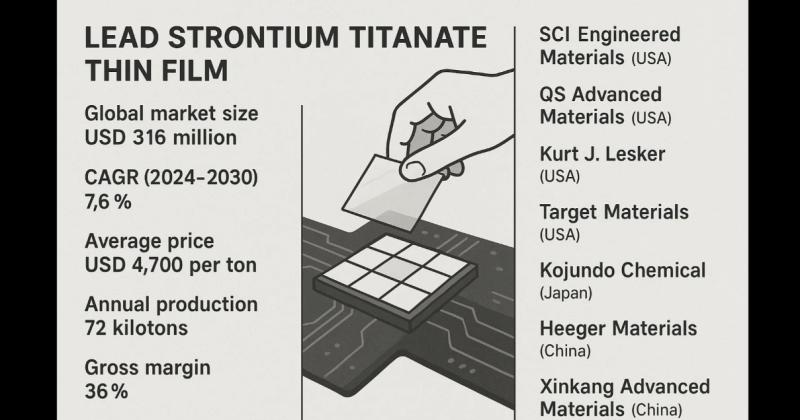 LEAD STRONTIUM TITANATE THIN FILM

Global market size
USD 316 million

CAGR (2024–2030)
7,6 %

Average price
USD 4,700 per ton

Annual production
72 kilotons

Gross margin
36 %

SCI Engineered Materials (USA)

QS Advanced Materials (USA)

Kurt J. Lesker (USA)

Target Materials (USA)

Kojundo Chemical (Japan)

Heeger Materials (China)

Xinkang Advanced Materials (China)